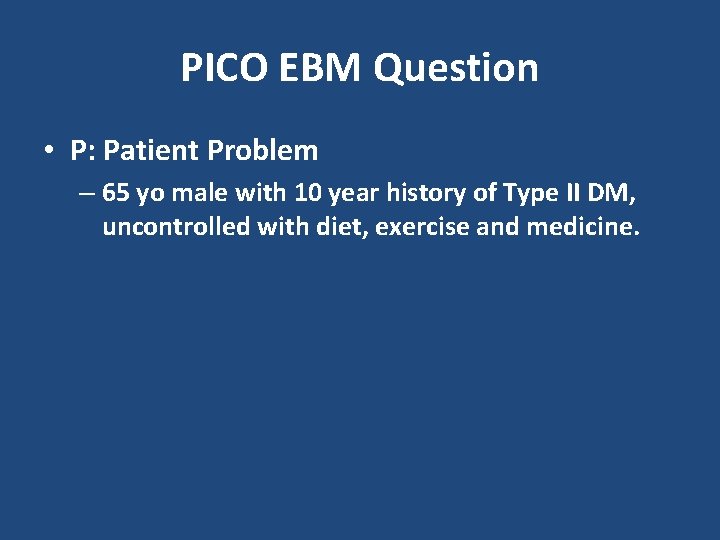 PICO EBM Question

• P: Patient Problem
– 65 yo male with 10 year history of Type II DM, uncontrolled with diet, exercise and medicine.